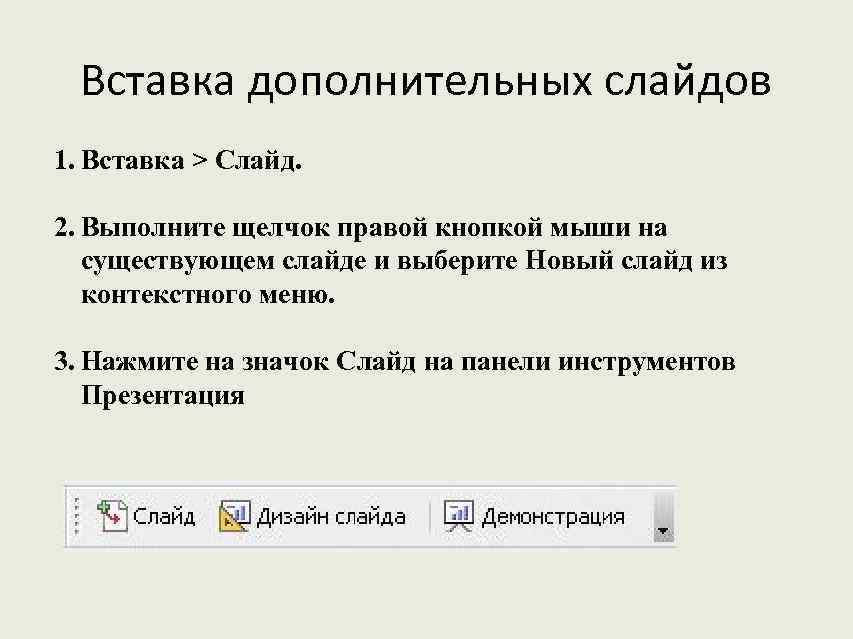 Вставка дополнительных слайдов

1. Вставка > Слайд.

2. Выполните щелчок правой кнопкой мыши на существующем слайде и выберите Новый слайд из контекстного меню.

3. Нажмите на значок Слайд на панели инструментов Презентация

Слайд Дизайн слайда Демонстрация